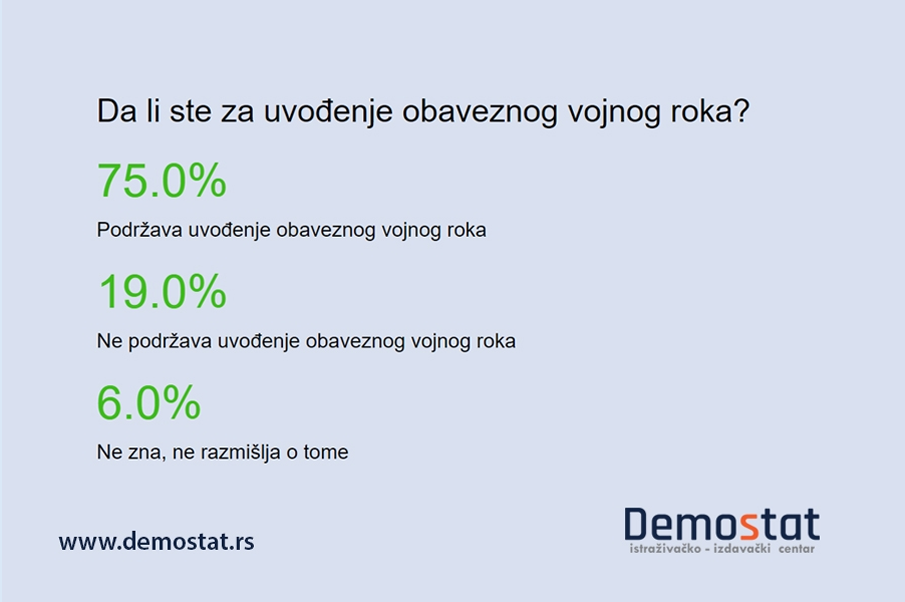 Da li ste za uvođenje obaveznog vojnog roka?

75.0%

Podržava uvođenje obaveznog vojnog roka

19.0%

Ne podržava uvođenje obaveznog vojnog roka

6.0%

Ne zna, ne razmišlja o tome

www.demostat.rs

Demostat
istraživačko - izdavački centar